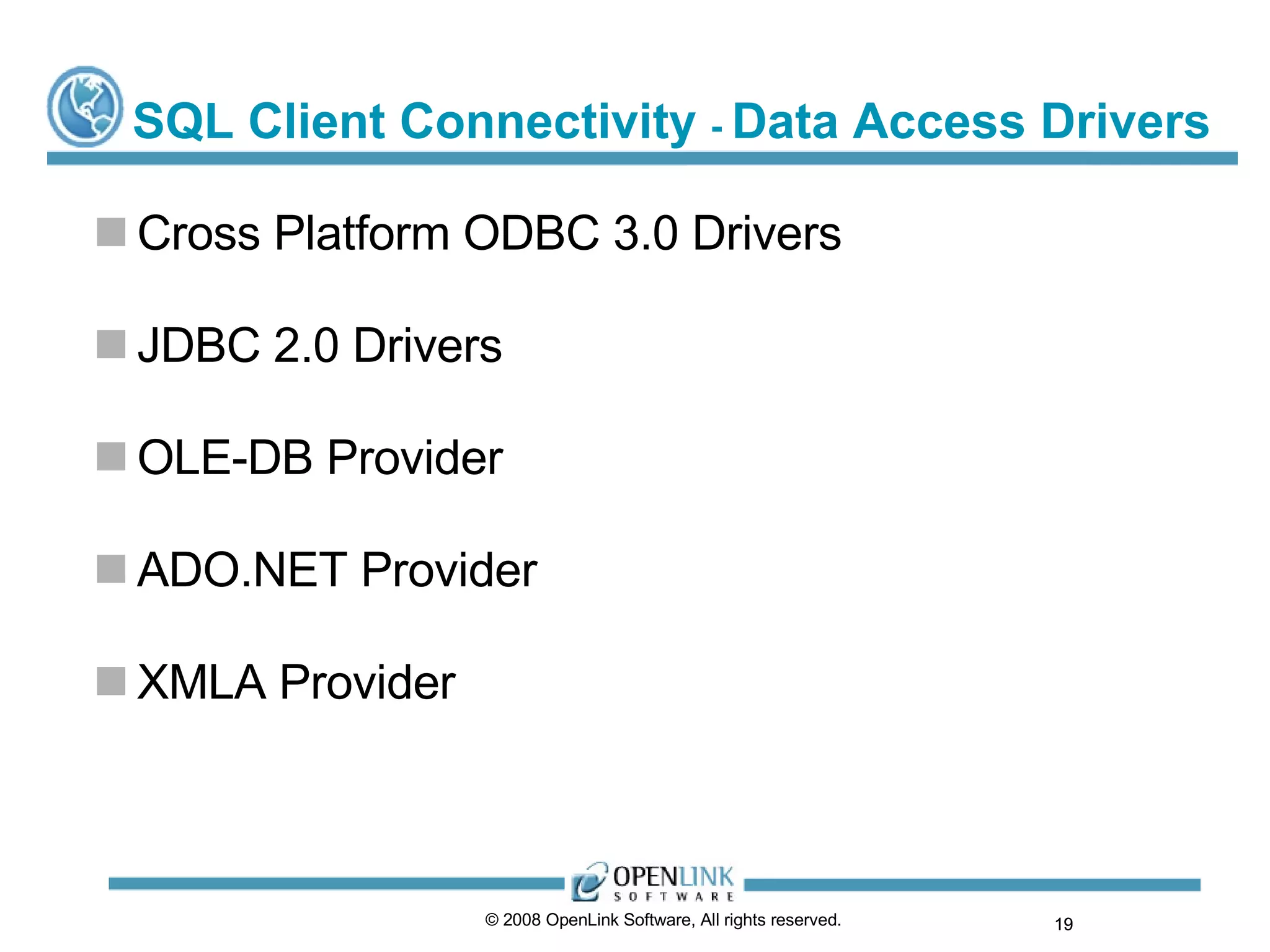 SQL Client Connectivity - Data Access Drivers

Cross Platform ODBC 3.0 Drivers

JDBC 2.0 Drivers

OLE-DB Provider

ADO.NET Provider

XMLA Provider

OPENLINK SOFTWARE

© 2008 OpenLink Software, All rights reserved.

19